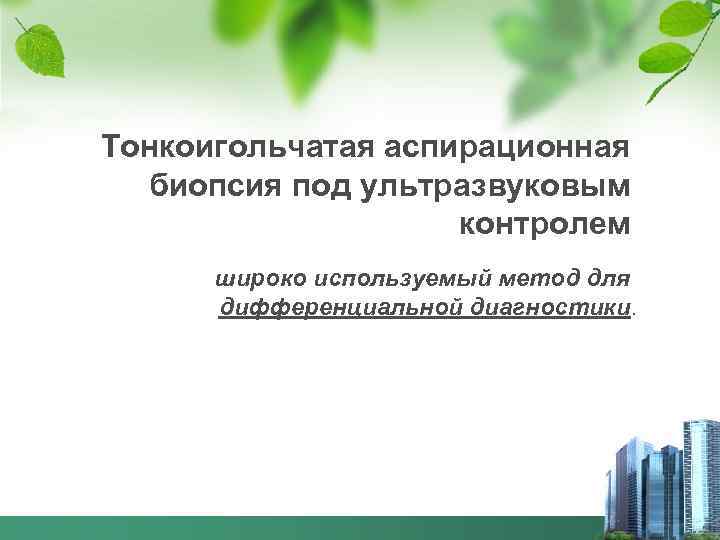 Тонкоигольчатая аспирационная биопсия под ультразвуковым контролем

широко используемый метод для дифференциальной диагностики.